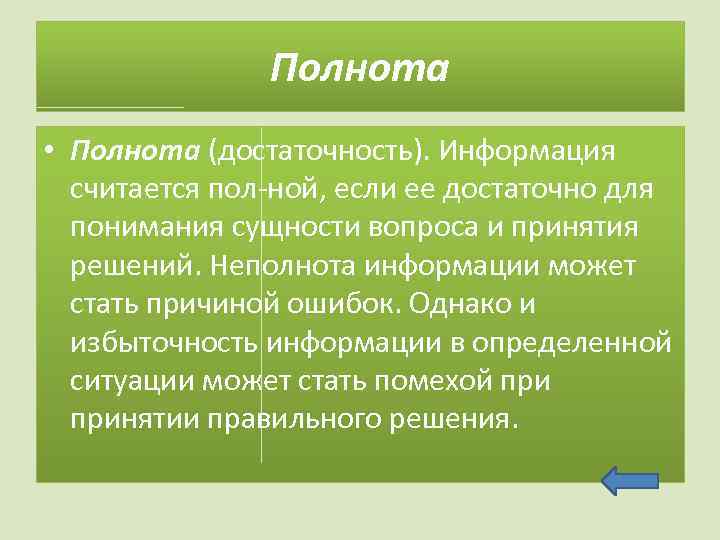 Полнота

• Полнота (достаточность). Информация считается пол-ной, если ее достаточно для понимания сущности вопроса и принятия решений. Неполнота информации может стать причиной ошибок. Однако и избыточность информации в определенной ситуации может стать помехой при принятии правильного решения.